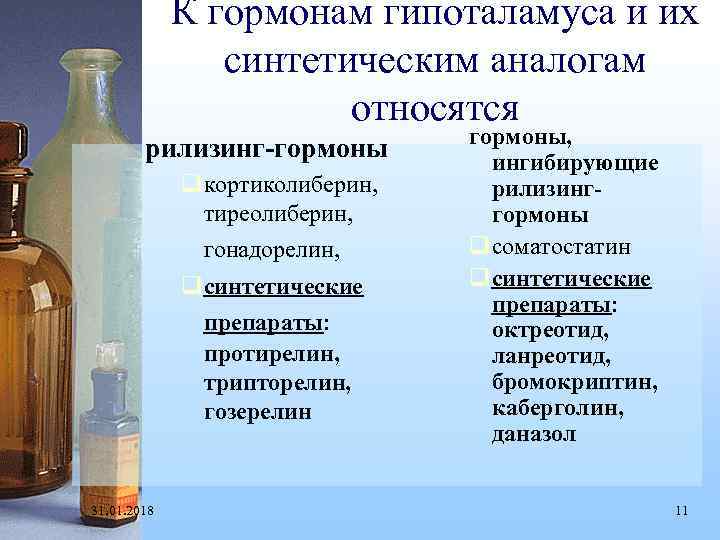 К гормонам гипоталамуса и их синтетическим аналогам относятся

рилизинг-гормоны

кортиколиберин, тиреолиберин, гонадорелин,

синтетические препараты: протирелин, трипторелин, гозерелин

гормоны, ингибирующие рилизинг-гормоны

соматостатин

синтетические препараты: октреотид, ланреотид, бромокриптин, каберголин, даназол

31.01.2018

11